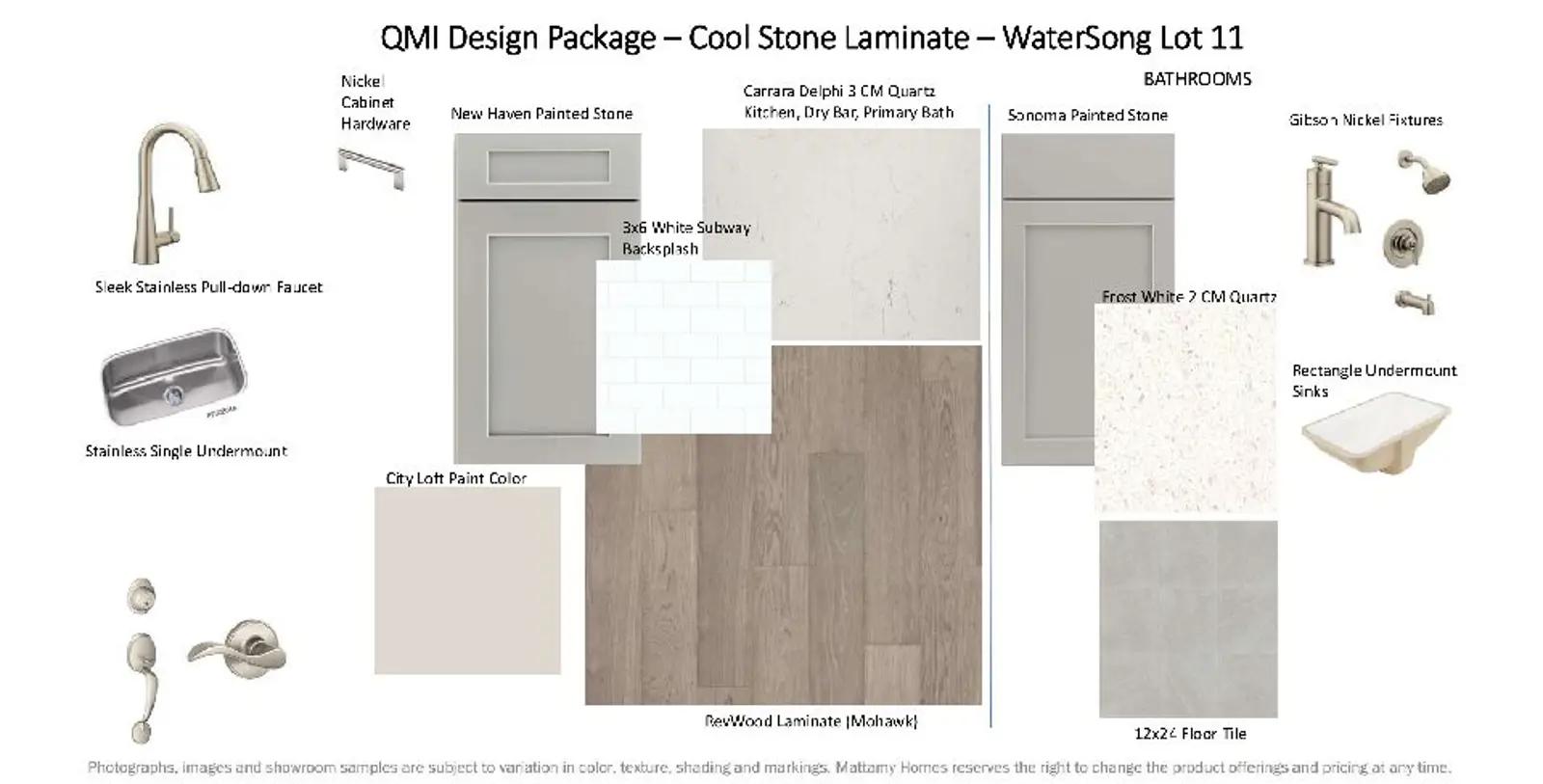 QMI Design Package – Cool Stone Laminate – WaterSong Lot 11

Nickel Cabinet Hardware

New Haven Painted Stone

Carrara Delphi 3 CM Quartz Kitchen, Dry Bar, Primary Bath

BATHROOMS

Sonoma Painted Stone

Gibson Nickel Fixtures

Sleek Stainless Pull-down Faucet

3x6 White Subway Backsplash

Frost White 2 CM Quartz

Rectangle Undermount Sinks

Stainless Single Undermount

City Loft Paint Color

RevWood Laminate (Mohawk)

12x24 Floor Tile

Photographs, images and showroom samples are subject to variation in color, texture, shading and markings. Mattamy Homes reserves the right to change the product offerings and pricing at any time.